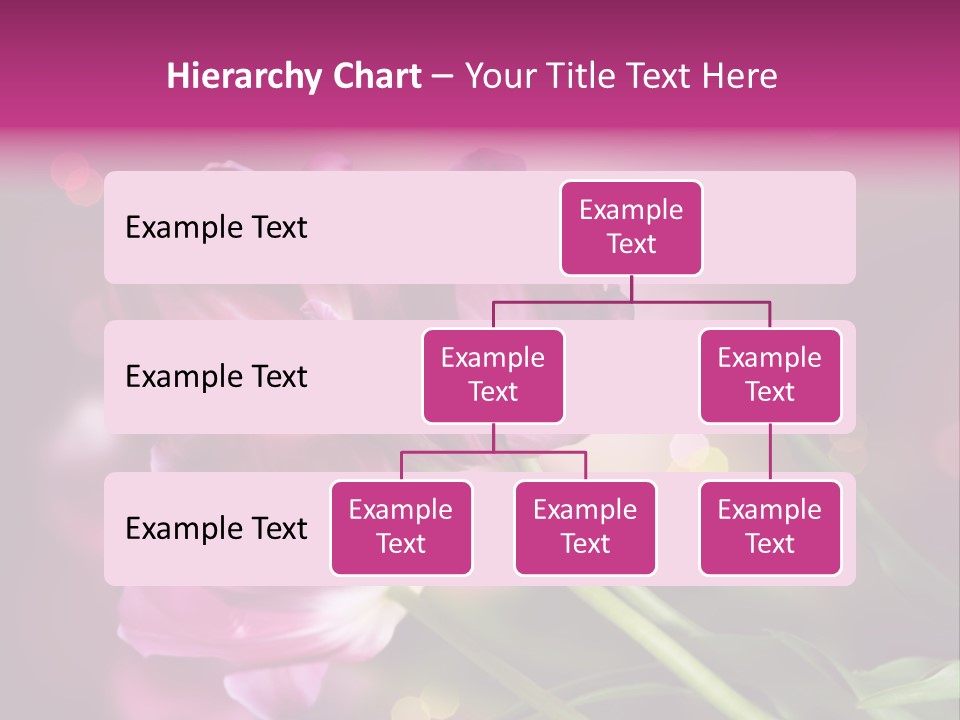 Hierarchy Chart – Your Title Text Here

Example Text

Example Text

Example Text

Example Text

Example Text

Example Text

Example Text

Example Text

Example Text